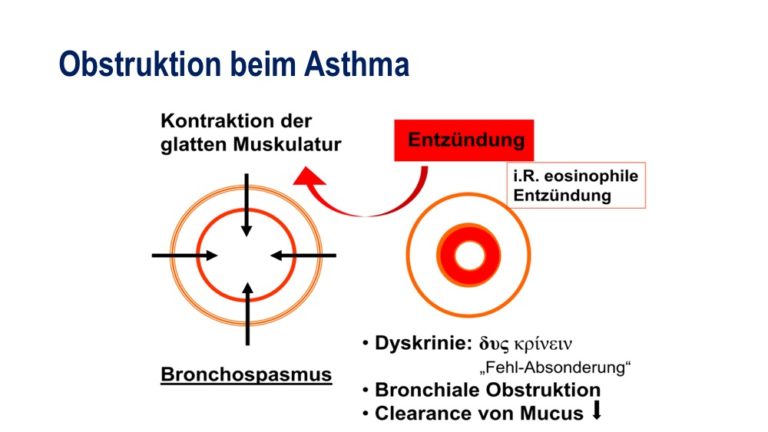 Obstruktion beim Asthma

Kontraktion der glatten Muskulatur

Entzündung

i.R. eosinophile Entzündung

Bronchospasmus

• Dyskrinie: δυς κρίνειν
„Fehl-Absonderung“
• Bronchiale Obstruktion
• Clearance von Mucus ↓